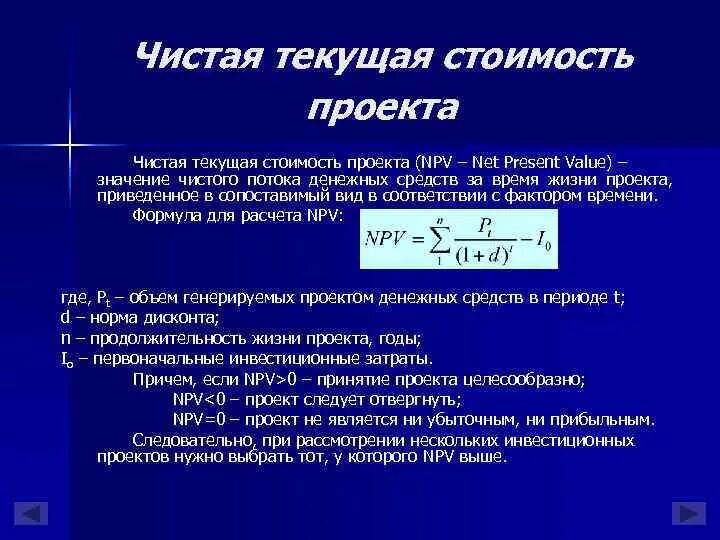 Чистая текущая стоимость проекта

Чистая текущая стоимость проекта (NPV – Net Present Value) – значение чистого потока денежных средств за время жизни проекта, приведенное в сопоставимый вид в соответствии с фактором времени.

Формула для расчета NPV: $NPV = \sum_{1}^{n} \frac{P_t}{(1+d)^t} - I_0$

где, $P_t$ – объем генерируемых проектом денежных средств в периоде t;
d – норма дисконта;
n – продолжительность жизни проекта, годы;
$I_o$ – первоначальные инвестиционные затраты.

Причем, если NPV>0 – принятие проекта целесообразно;
NPV<0 – проект следует отвергнуть;
NPV=0 – проект не является ни убыточным, ни прибыльным.

Следовательно, при рассмотрении нескольких инвестиционных проектов нужно выбрать тот, у которого NPV выше.